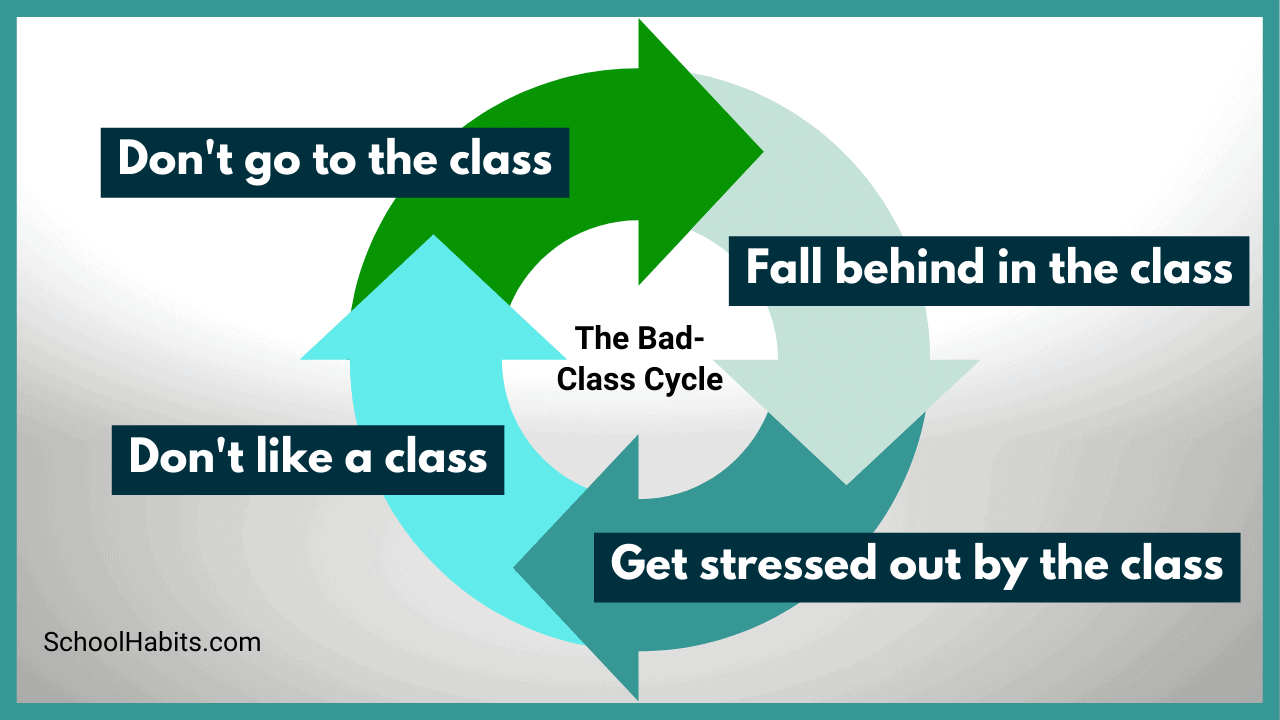 Don't go to the class

Fall behind in the class

The Bad-Class Cycle

Don't like a class

Get stressed out by the class

SchoolHabits.com